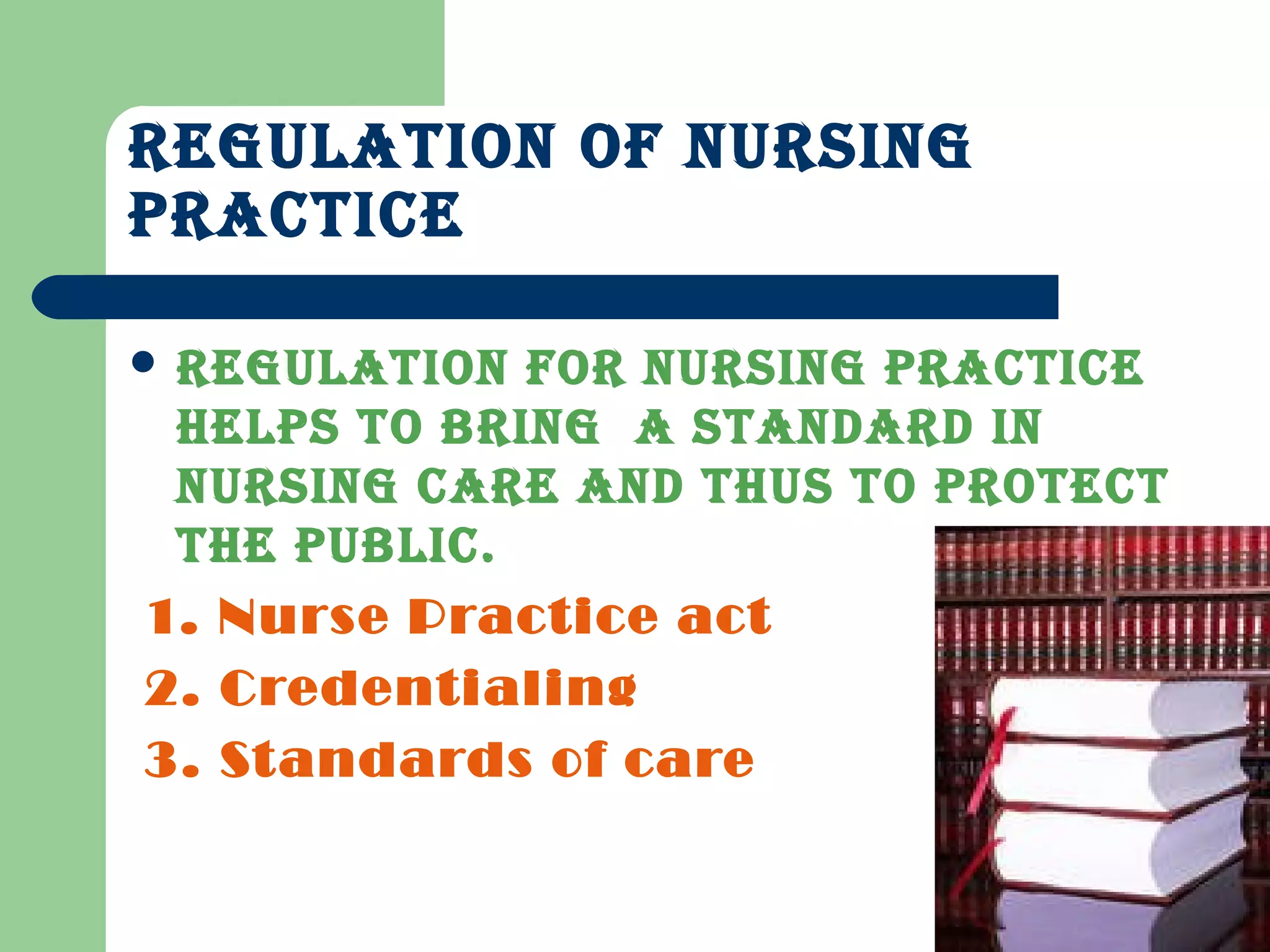 REGULATION OF NURSING PRACTICE

• REGULATION FOR NURSING PRACTICE HELPS TO BRING A STANDARD IN NURSING CARE AND THUS TO PROTECT THE PUBLIC.

1. Nurse Practice act
2. Credentialing
3. Standards of care